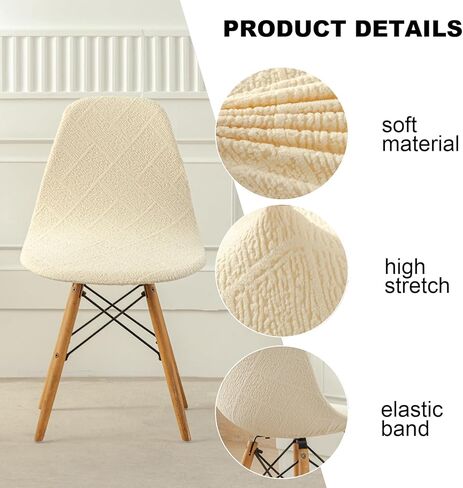 PRODUCT DETAILS

soft material

high stretch

elastic band